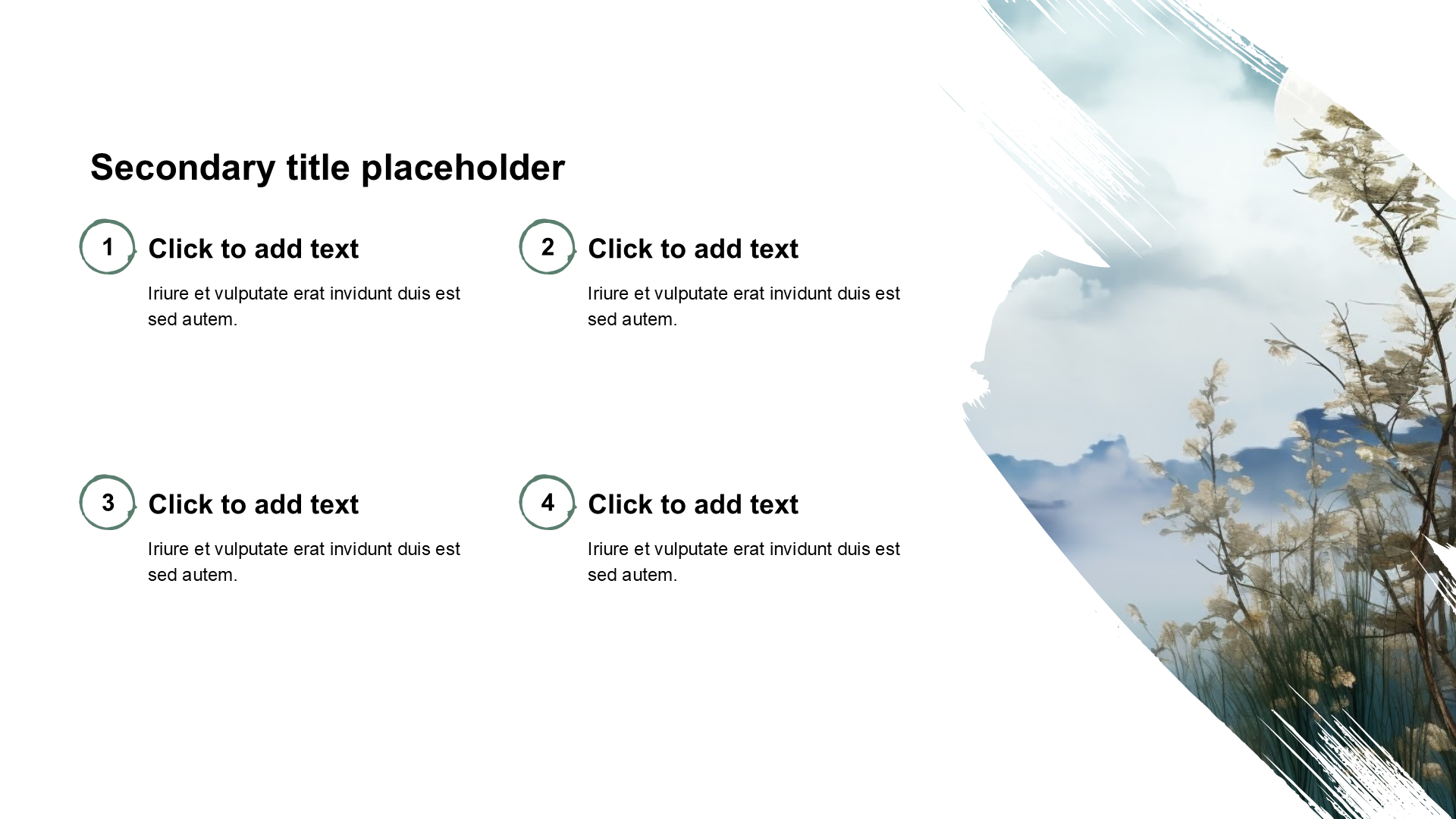 Secondary title placeholder

1

Click to add text

Iriure et vulputate erat invidunt duis est sed autem.

2

Click to add text

Iriure et vulputate erat invidunt duis est sed autem.

3

Click to add text

Iriure et vulputate erat invidunt duis est sed autem.

4

Click to add text

Iriure et vulputate erat invidunt duis est sed autem.